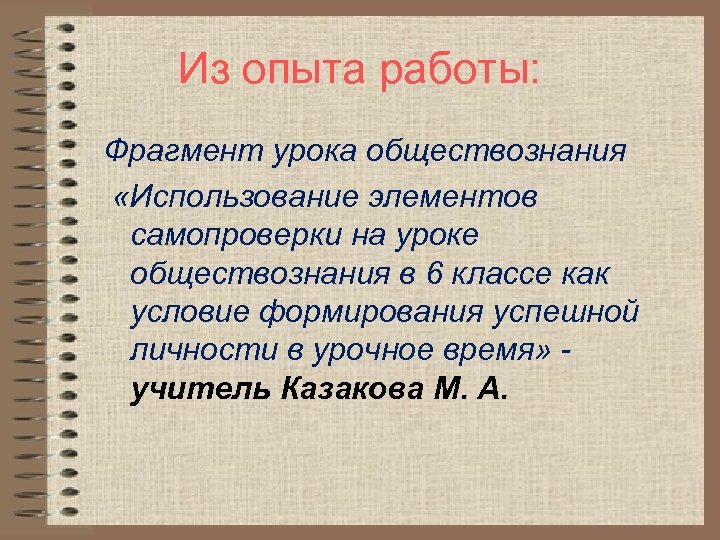 Из опыта работы:

Фрагмент урока обществознания

«Использование элементов самопроверки на уроке обществознания в 6 классе как условие формирования успешной личности в урочное время» - учитель Казакова М. А.